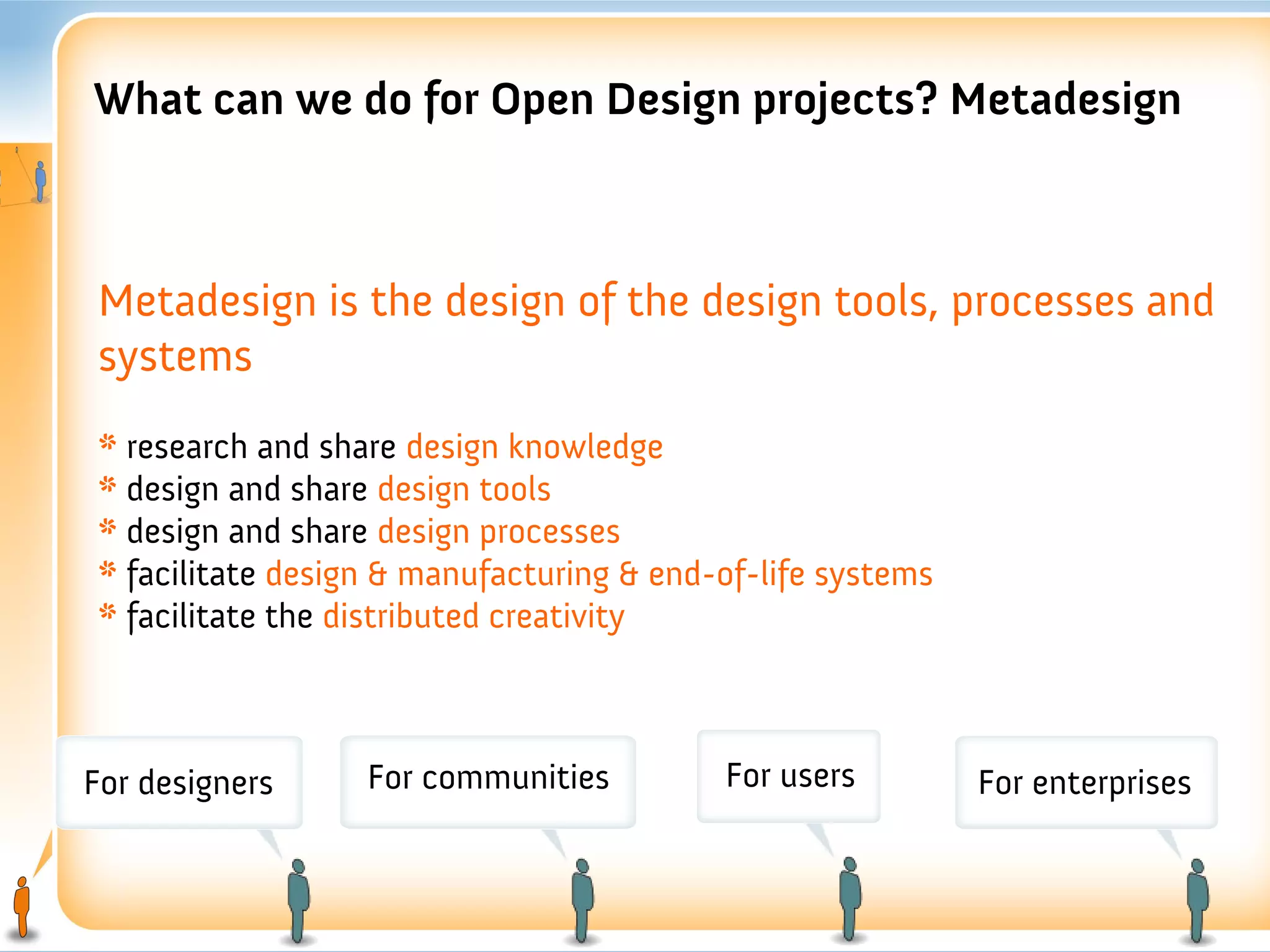 What can we do for Open Design projects? Metadesign

Metadesign is the design of the design tools, processes and systems

* research and share design knowledge
* design and share design tools
* design and share design processes
* facilitate design & manufacturing & end-of-life systems
* facilitate the distributed creativity

For designers

For communities

For users

For enterprises